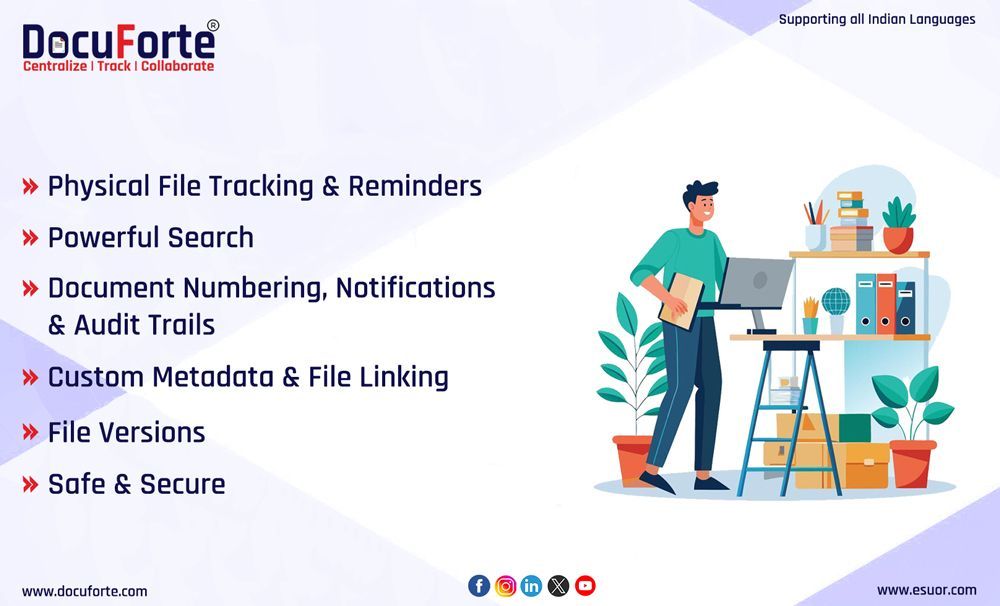 DocuForte®
Centralize | Track | Collaborate

Supporting all Indian Languages

» Physical File Tracking & Reminders

» Powerful Search

» Document Numbering, Notifications & Audit Trails

» Custom Metadata & File Linking

» File Versions

» Safe & Secure

www.docuforte.com

www.esuor.com